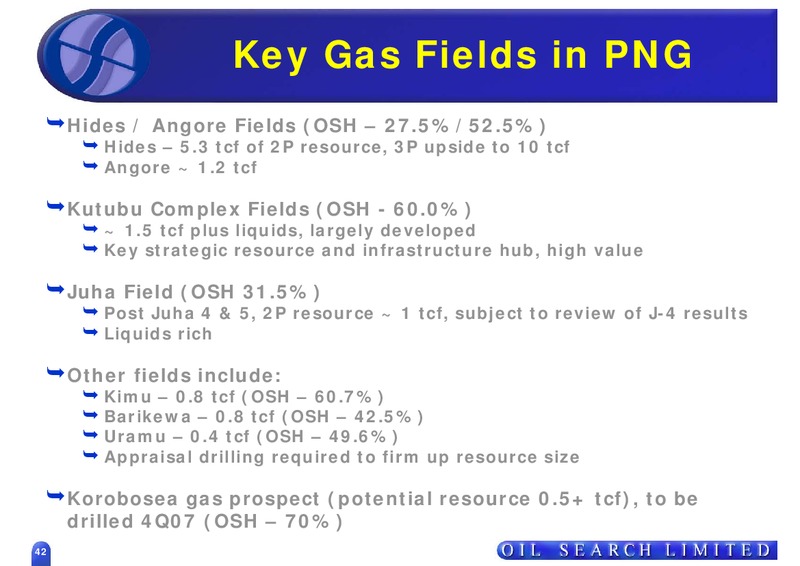 Key Gas Fields in PNG

Hides / Angore Fields (OSH – 27.5% / 52.5%)
Hides – 5.3 tcf of 2P resource, 3P upside to 10 tcf
Angore ~ 1.2 tcf

Kutubu Complex Fields (OSH - 60.0%)
~ 1.5 tcf plus liquids, largely developed
Key strategic resource and infrastructure hub, high value

Juha Field (OSH 31.5%)
Post Juha 4 & 5, 2P resource ~ 1 tcf, subject to review of J-4 results
Liquids rich

Other fields include:
Kimu – 0.8 tcf (OSH – 60.7%)
Barikewa – 0.8 tcf (OSH – 42.5%)
Uramu – 0.4 tcf (OSH – 49.6%)
Appraisal drilling required to firm up resource size

Korobosea gas prospect (potential resource 0.5+ tcf), to be drilled 4Q07 (OSH – 70%)

42

OIL SEARCH LIMITED